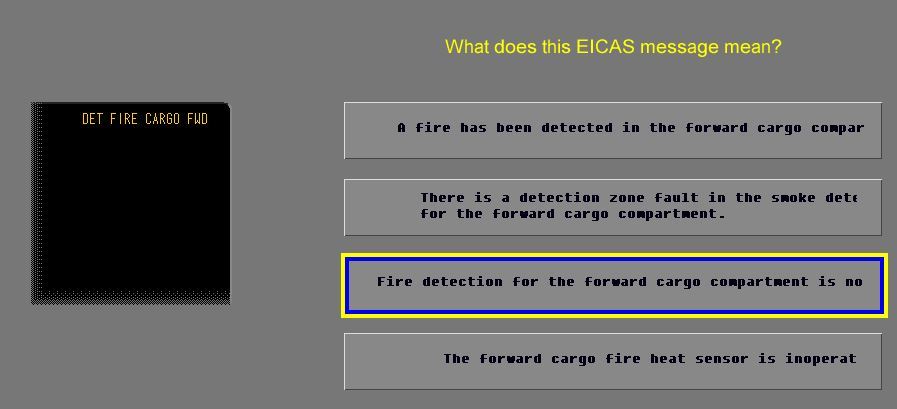 What does this EICAS message mean?

DET FIRE CARGO FWD

A fire has been detected in the forward cargo compar

There is a detection zone fault in the smoke dete for the forward cargo compartment.

Fire detection for the forward cargo compartment is no

The forward cargo fire heat sensor is inoperat